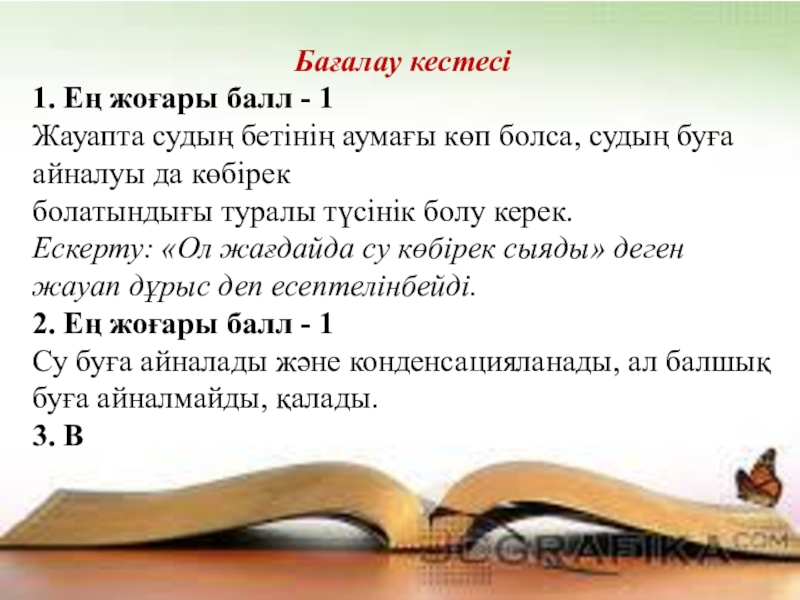 Бағалау кестесі

1. Ең жоғары балл - 1
Жауапта судың бетінің аумағы көп болса, судың буға айналуы да көбірек
болатындығы туралы түсінік болу керек.
Ескерту: «Ол жағдайда су көбірек сыяды» деген жауап дұрыс деп есептелінбейді.

2. Ең жоғары балл - 1
Су буға айналады және конденсацияланады, ал балшық буға айналмайды, қалады.

3. В

JCGRAFIKA.COM